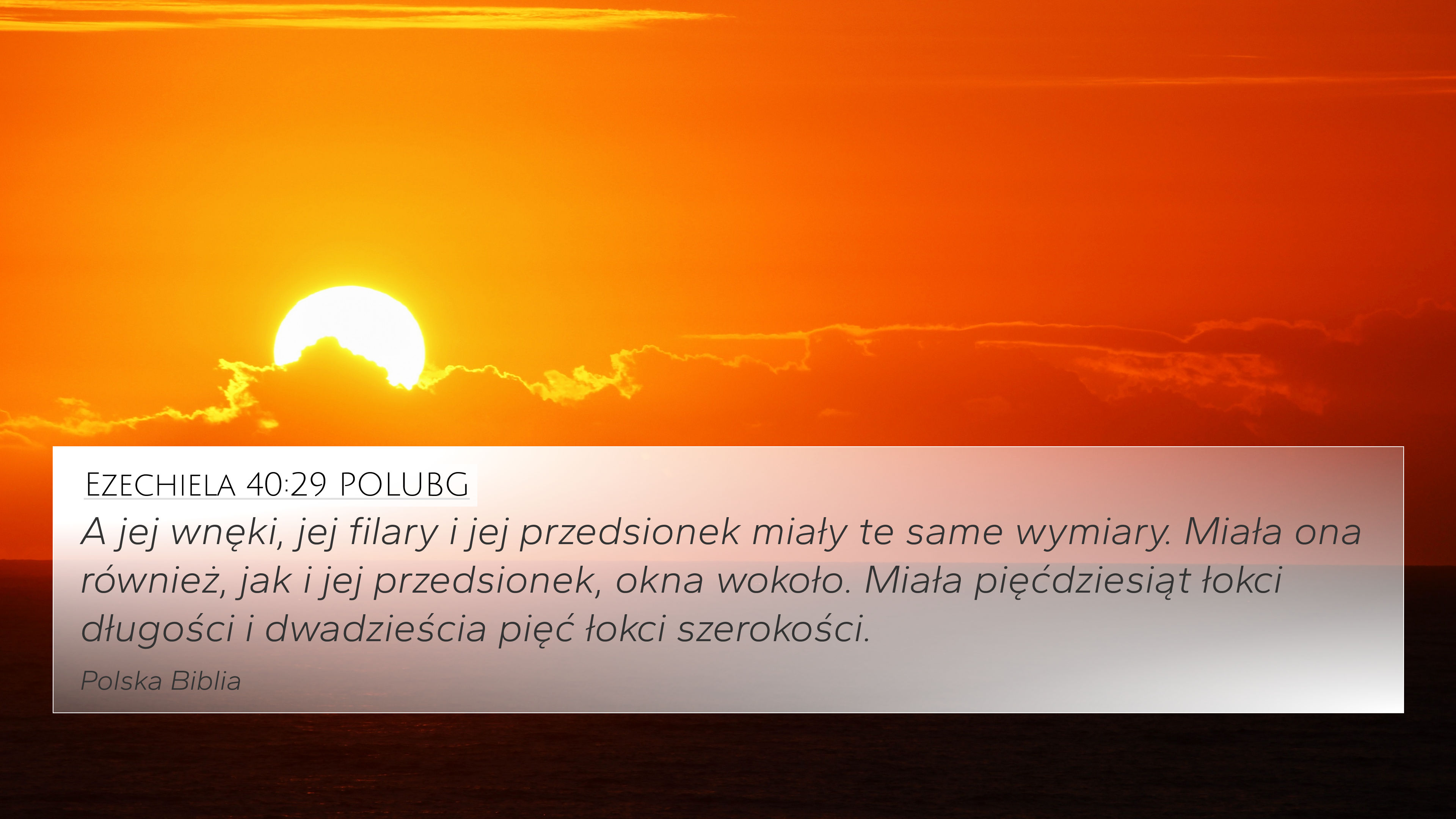 Ezechiela 40:29 POLUBG

A jej wnęki, jej filary i jej przedsionek miały te same wymiary. Miała ona również, jak i jej przedsionek, okna wokoło. Miała pięćdziesiąt łokci długości i dwadzieścia pięć łokci szerokości.

Polska Biblia